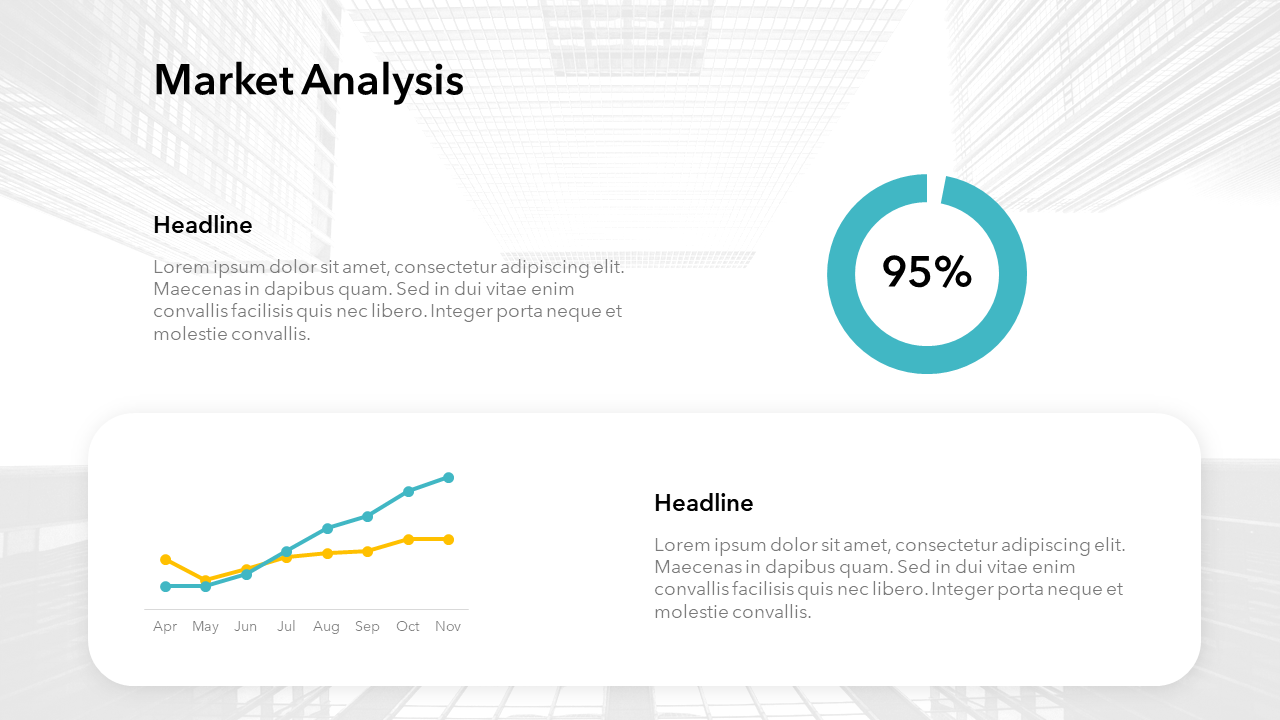 Market Analysis

Headline

Lorem ipsum dolor sit amet, consectetur adipiscing elit. Maecenas in dapibus quam. Sed in dui vitae enim convallis facilisis quis nec libero. Integer porta neque et molestie convallis.

95%

Apr May Jun Jul Aug Sep Oct Nov

Headline

Lorem ipsum dolor sit amet, consectetur adipiscing elit. Maecenas in dapibus quam. Sed in dui vitae enim convallis facilisis quis nec libero. Integer porta neque et molestie convallis.